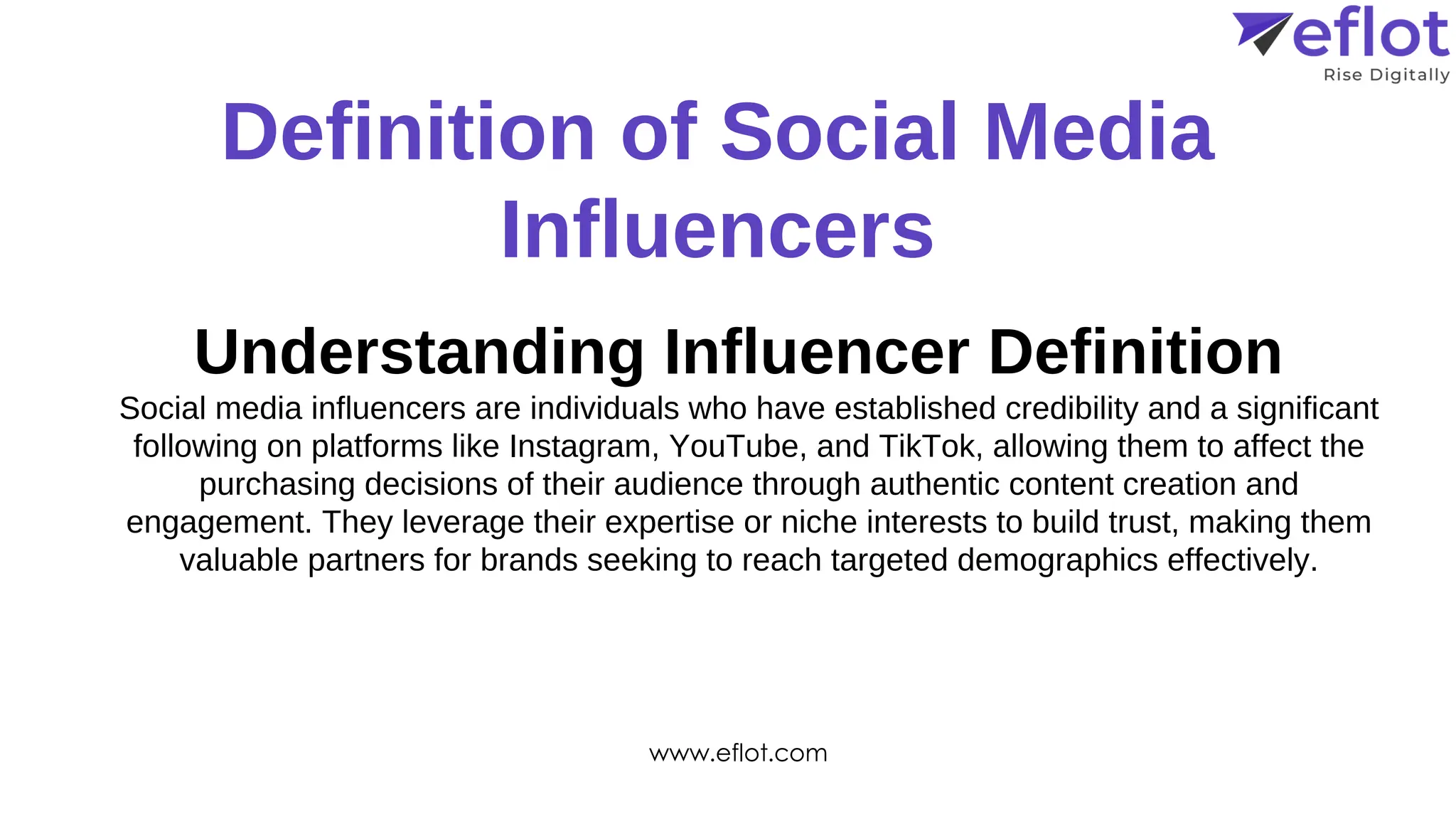 eflot
Rise Digitally

Definition of Social Media Influencers

Understanding Influencer Definition

Social media influencers are individuals who have established credibility and a significant following on platforms like Instagram, YouTube, and TikTok, allowing them to affect the purchasing decisions of their audience through authentic content creation and engagement. They leverage their expertise or niche interests to build trust, making them valuable partners for brands seeking to reach targeted demographics effectively.

www.eflot.com